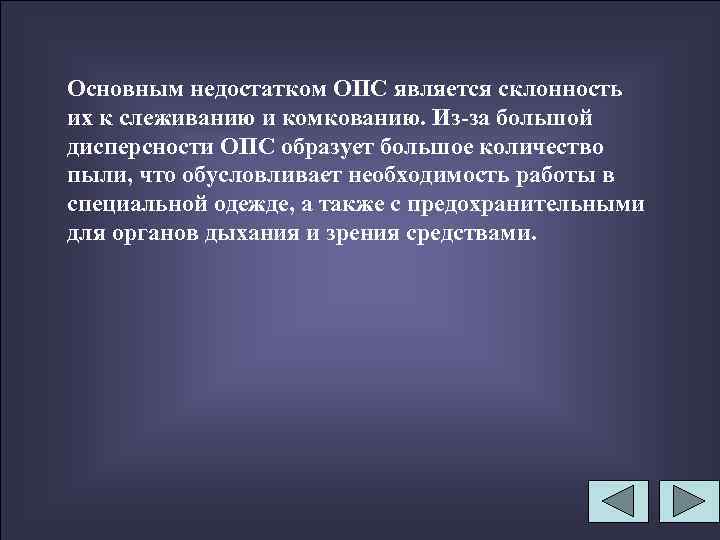 Основным недостатком ОПС является склонность их к слеживанию и комкованию. Из-за большой дисперсности ОПС образует большое количество пыли, что обусловливает необходимость работы в специальной одежде, а также с предохранительными для органов дыхания и зрения средствами.